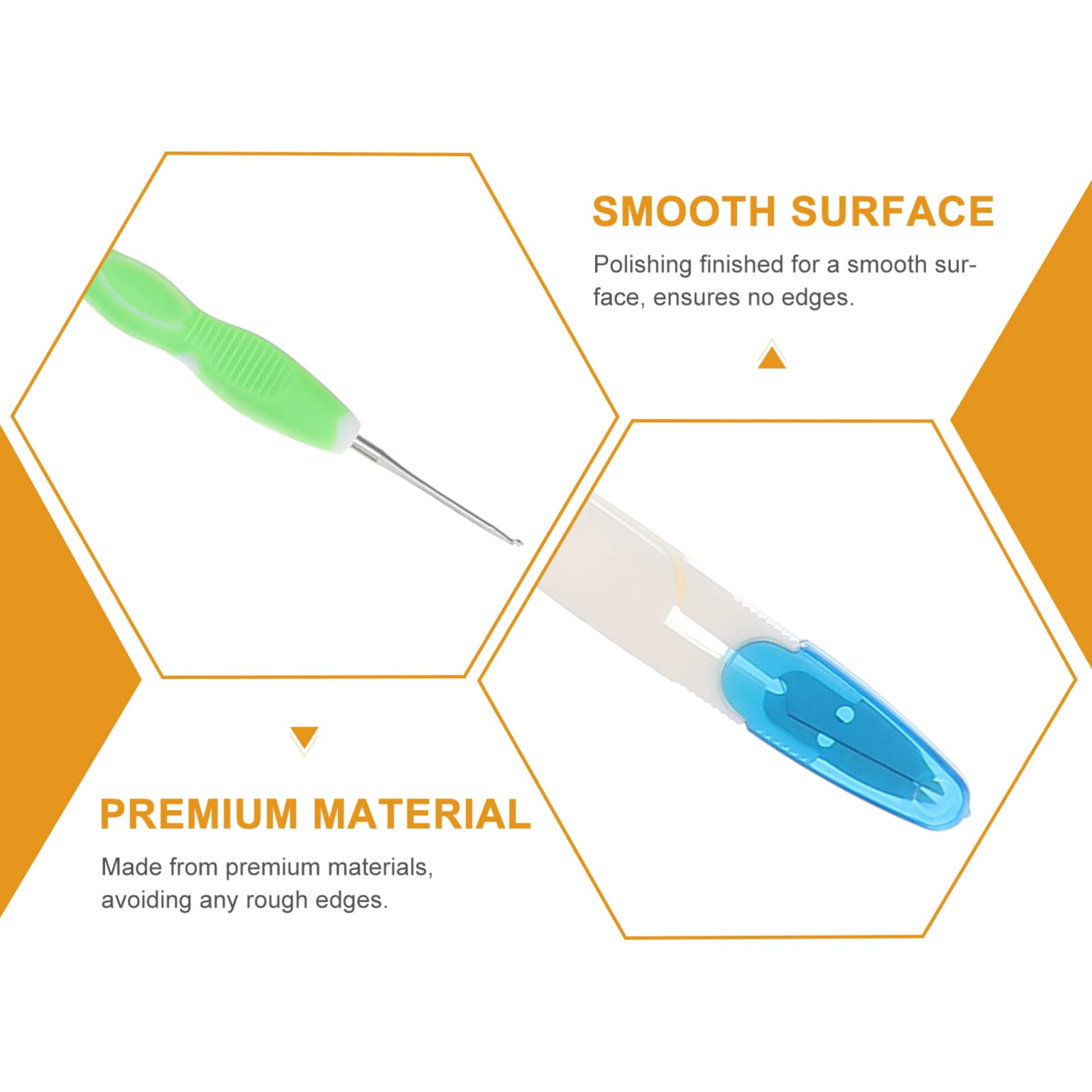 SMOOTH SURFACE

Polishing finished for a smooth surface, ensures no edges.

PREMIUM MATERIAL

Made from premium materials, avoiding any rough edges.